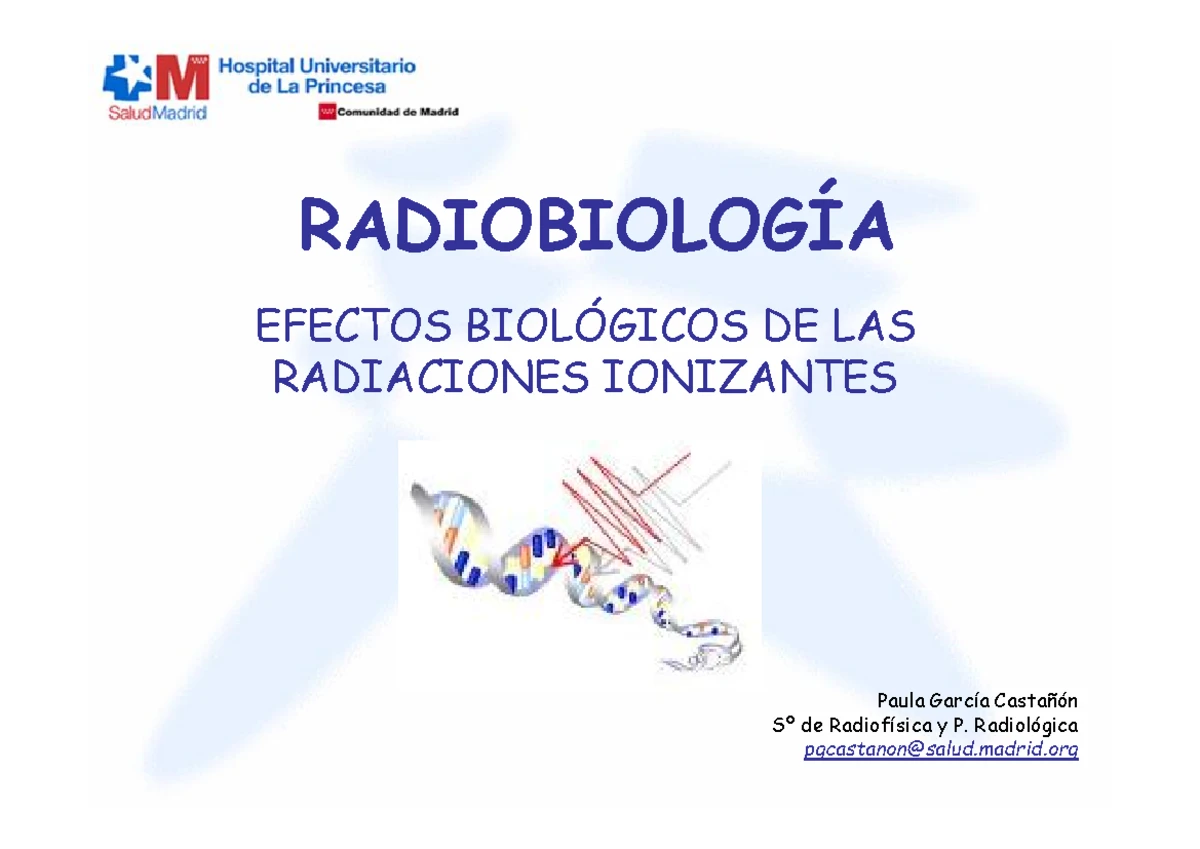 SaludMadrid

Hospital Universitario de La Princesa

Comunidad de Madrid

RADIOBIOLOGÍA

EFECTOS BIOLÓGICOS DE LAS RADIACIONES IONIZANTES

Paula García Castañón
Sº de Radiofísica y P. Radiológica
pgcastanon@salud.madrid.org